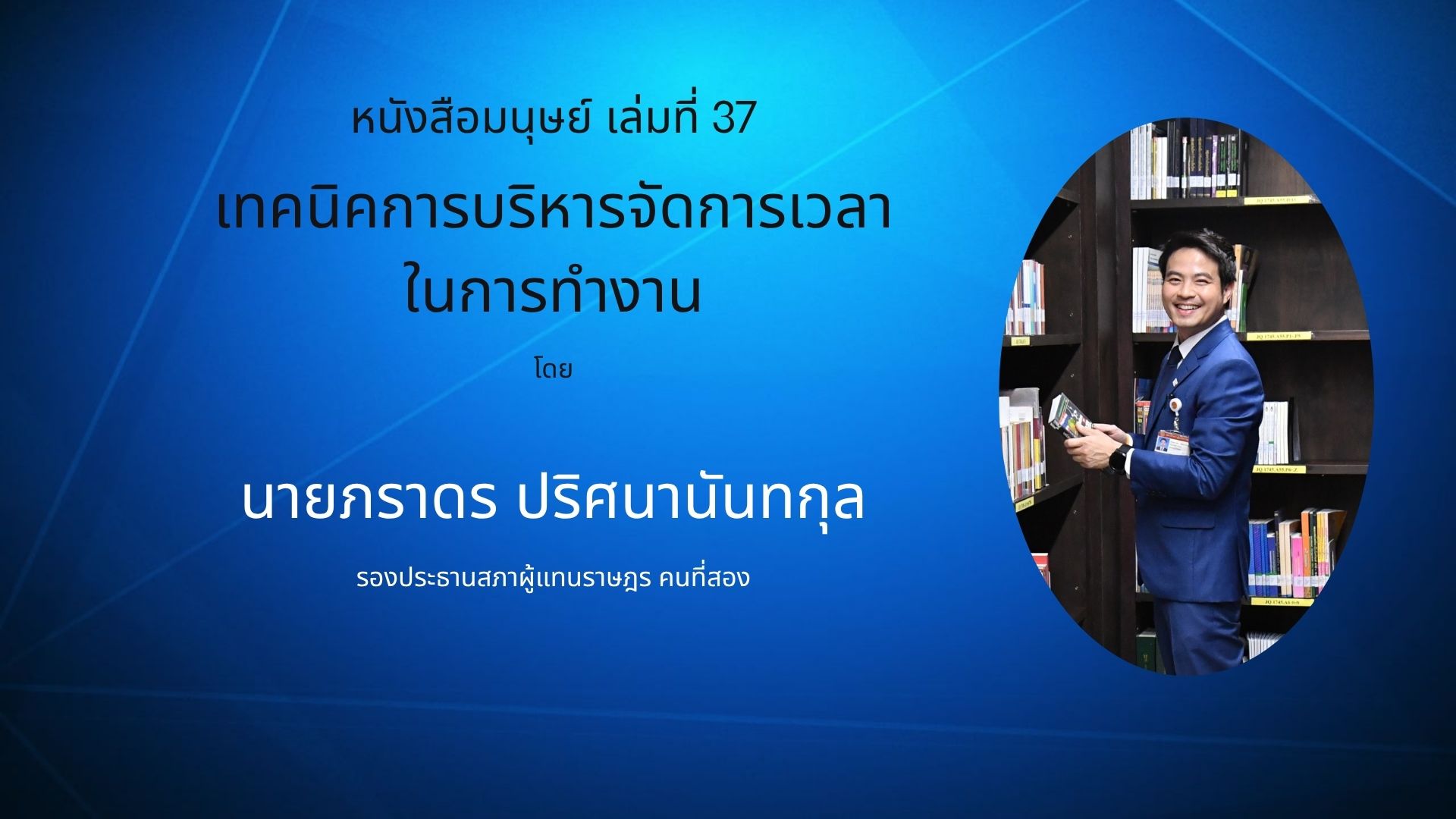 หนังสือมนุษย์ เล่มที่ 37

เทคนิคการบริหารจัดการเวลา ในการทำงาน

โดย

นายภราดร ปริศนานันทกุล

รองประธานสภาผู้แทนราษฎร คนที่สอง